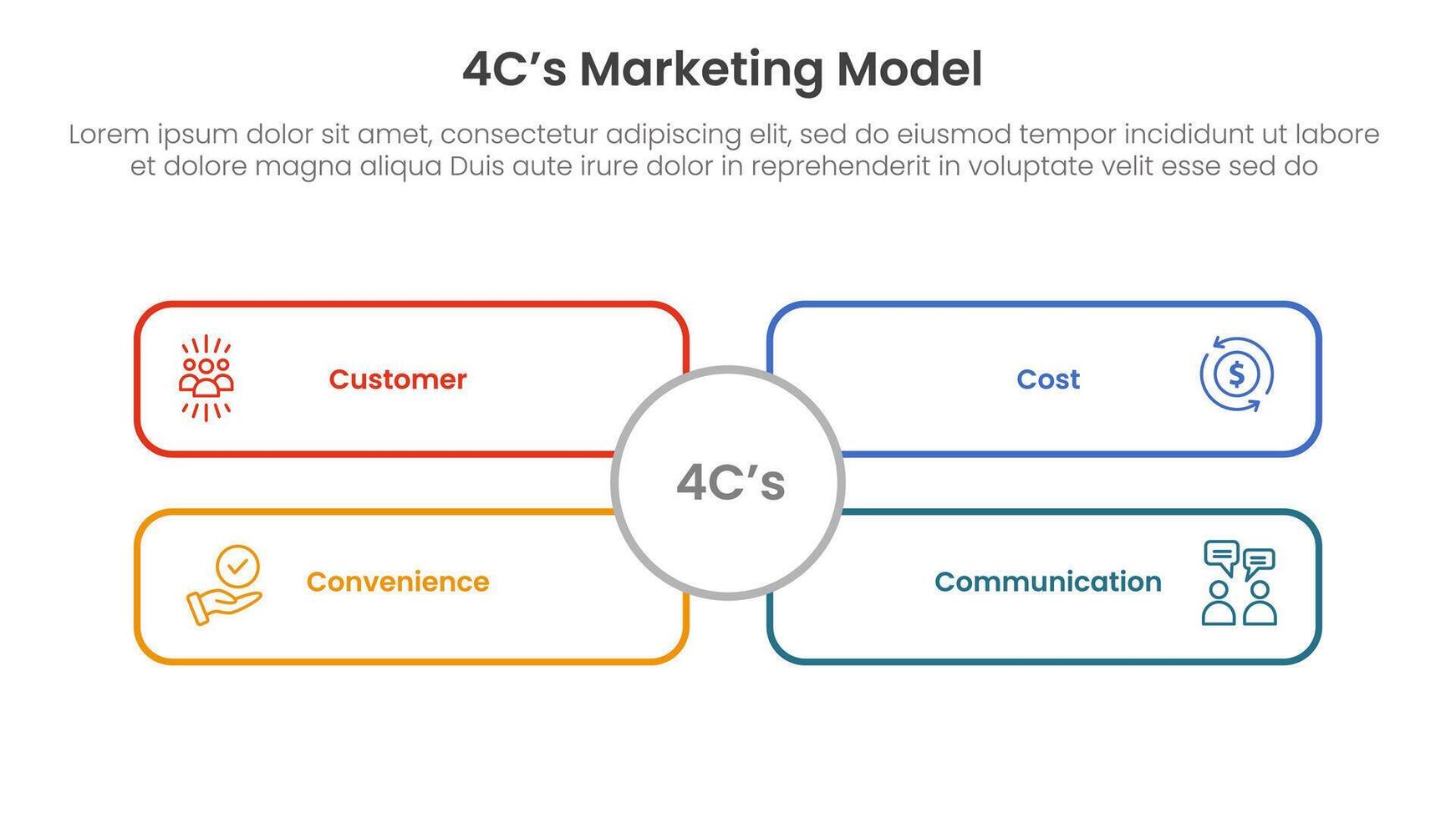 4C’s Marketing Model

Lorem ipsum dolor sit amet, consectetur adipiscing elit, sed do eiusmod tempor incididunt ut labore et dolore magna aliqua Duis aute irure dolor in reprehenderit in voluptate velit esse sed do

Customer

Cost

4C’s

Convenience

Communication